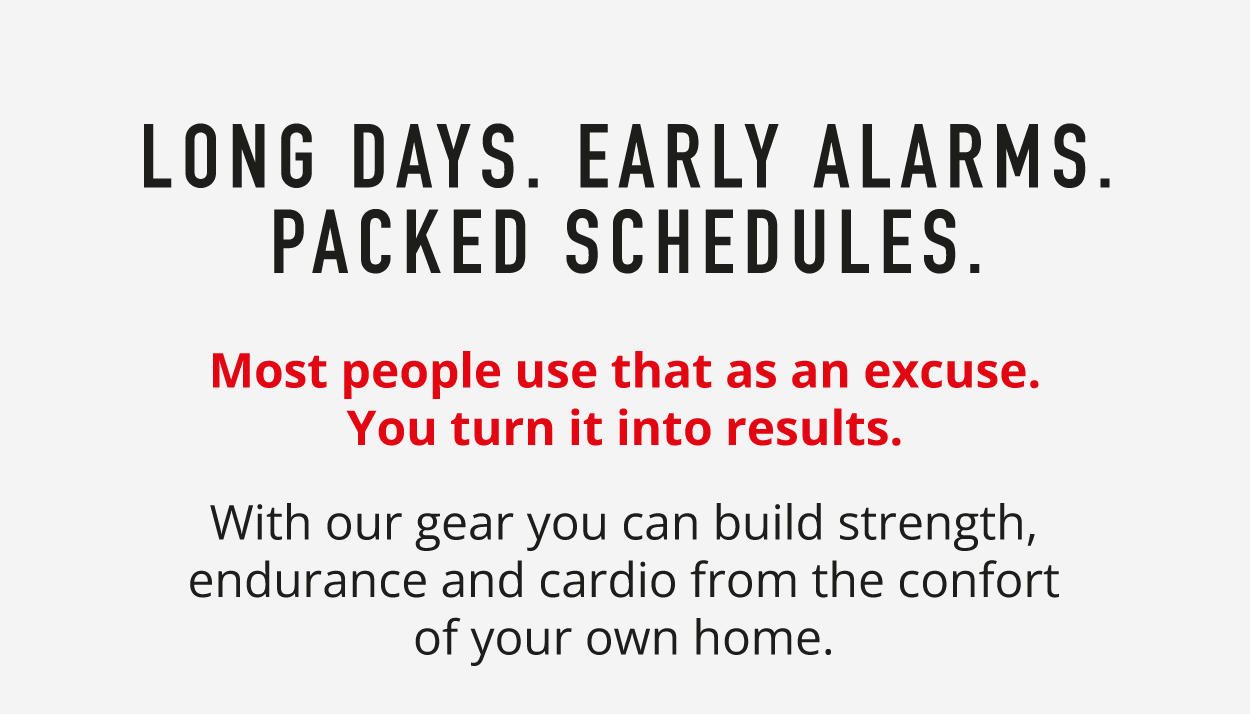 LONG DAYS. EARLY ALARMS. PACKED SCHEDULES.

Most people use that as an excuse. You turn it into results.

With our gear you can build strength, endurance and cardio from the confort of your own home.